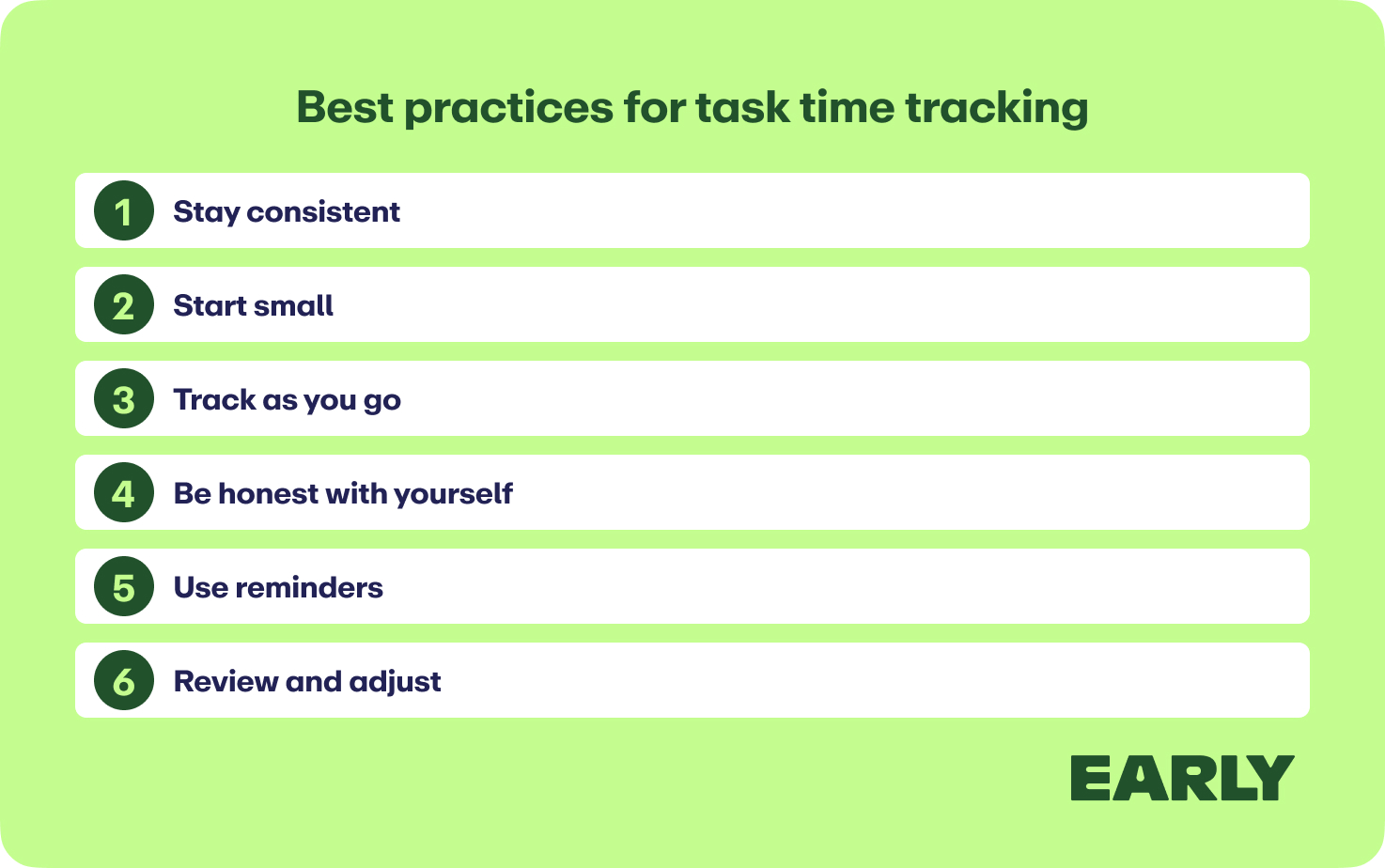 Best practices for task time tracking

1 Stay consistent

2 Start small

3 Track as you go

4 Be honest with yourself

5 Use reminders

6 Review and adjust

EARLY